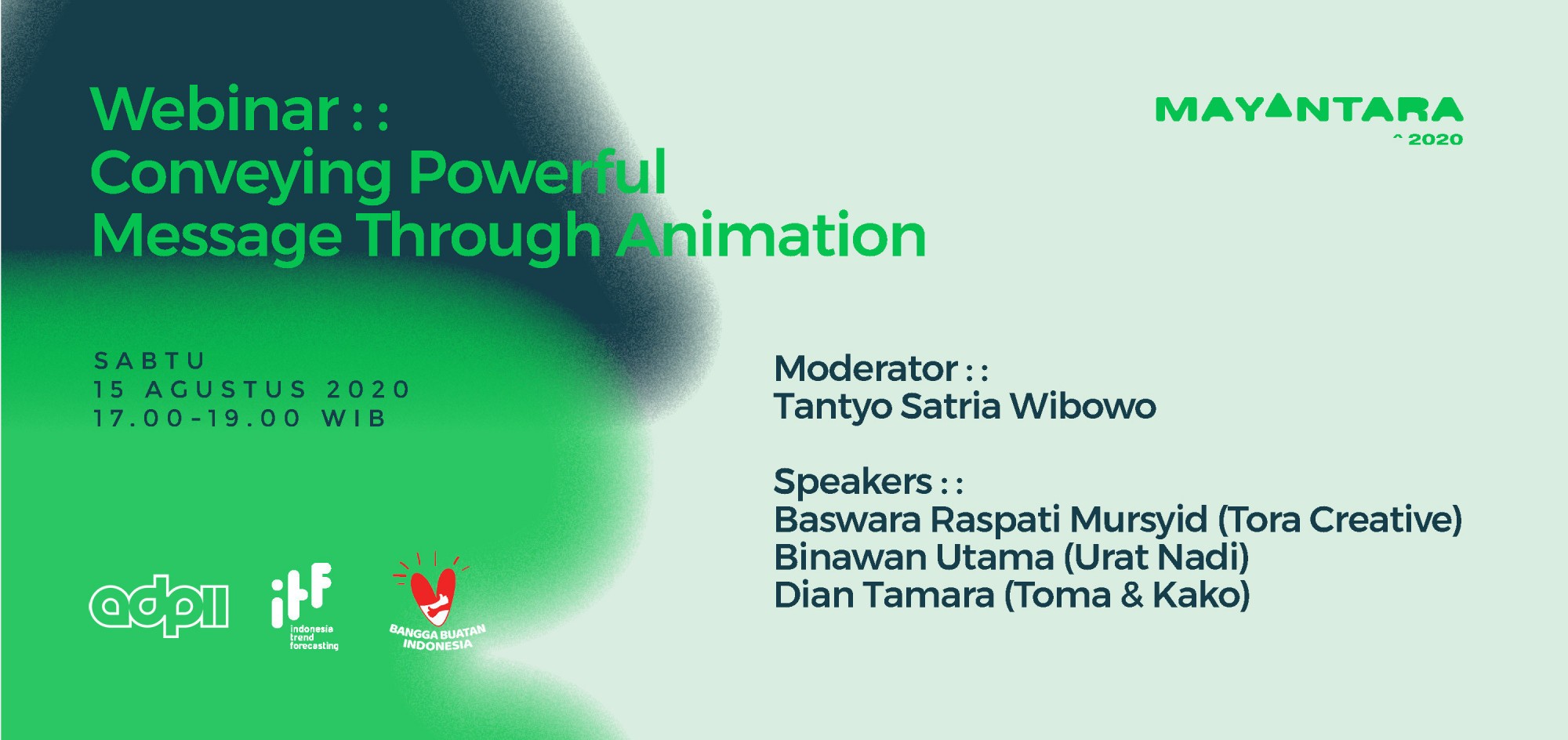 Webinar : :
Conveying Powerful Message Through Animation

MAYANTARA
^ 2020

SABTU
15 AGUSTUS 2020
17.00-19.00 WIB

Moderator : :
Tantyo Satria Wibowo

Speakers : :
Baswara Raspati Mursyid (Tora Creative)
Binawan Utama (Urat Nadi)
Dian Tamara (Toma & Kako)

adpii

itf
indonesia trend forecasting

BANGGA BUATAN INDONESIA